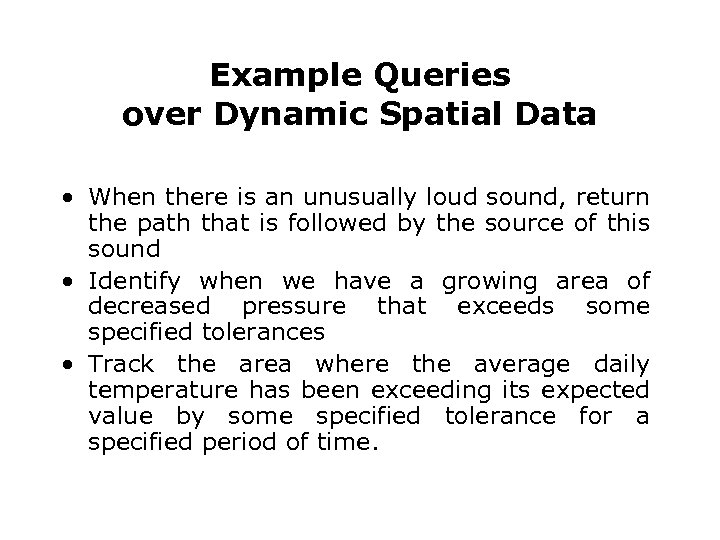 Example Queries
over Dynamic Spatial Data

• When there is an unusually loud sound, return the path that is followed by the source of this sound
• Identify when we have a growing area of decreased pressure that exceeds some specified tolerances
• Track the area where the average daily temperature has been exceeding its expected value by some specified tolerance for a specified period of time.